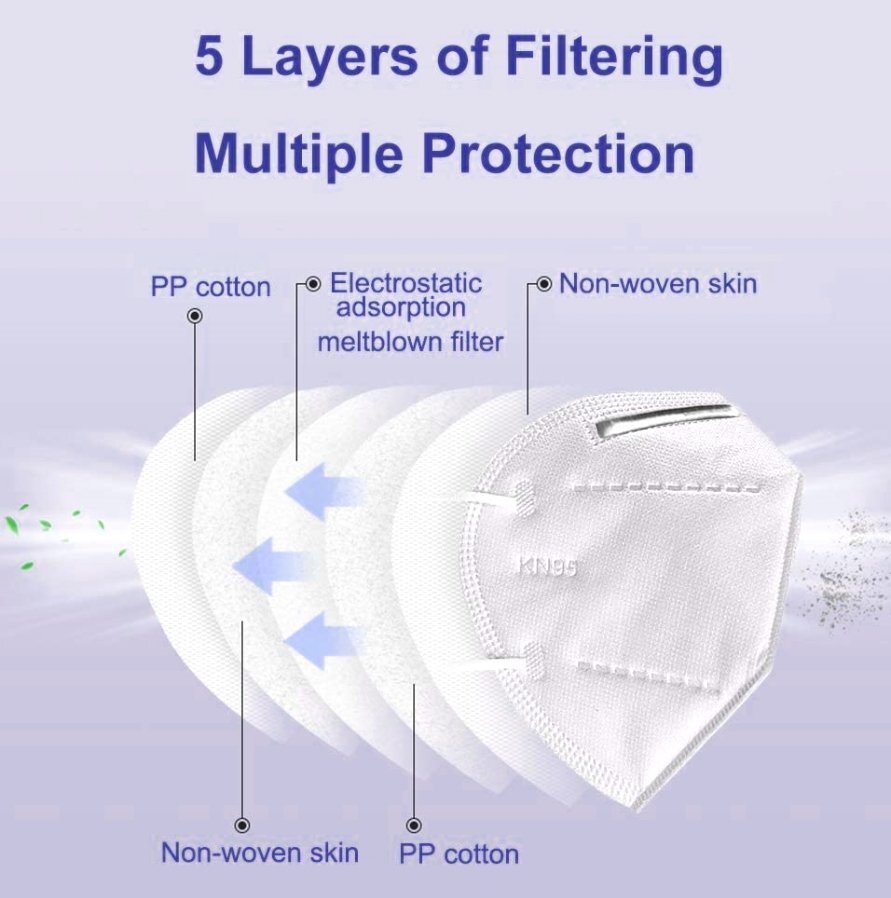 5 Layers of Filtering
Multiple Protection

PP cotton

Electrostatic adsorption meltblown filter

Non-woven skin

KN95

Non-woven skin

PP cotton